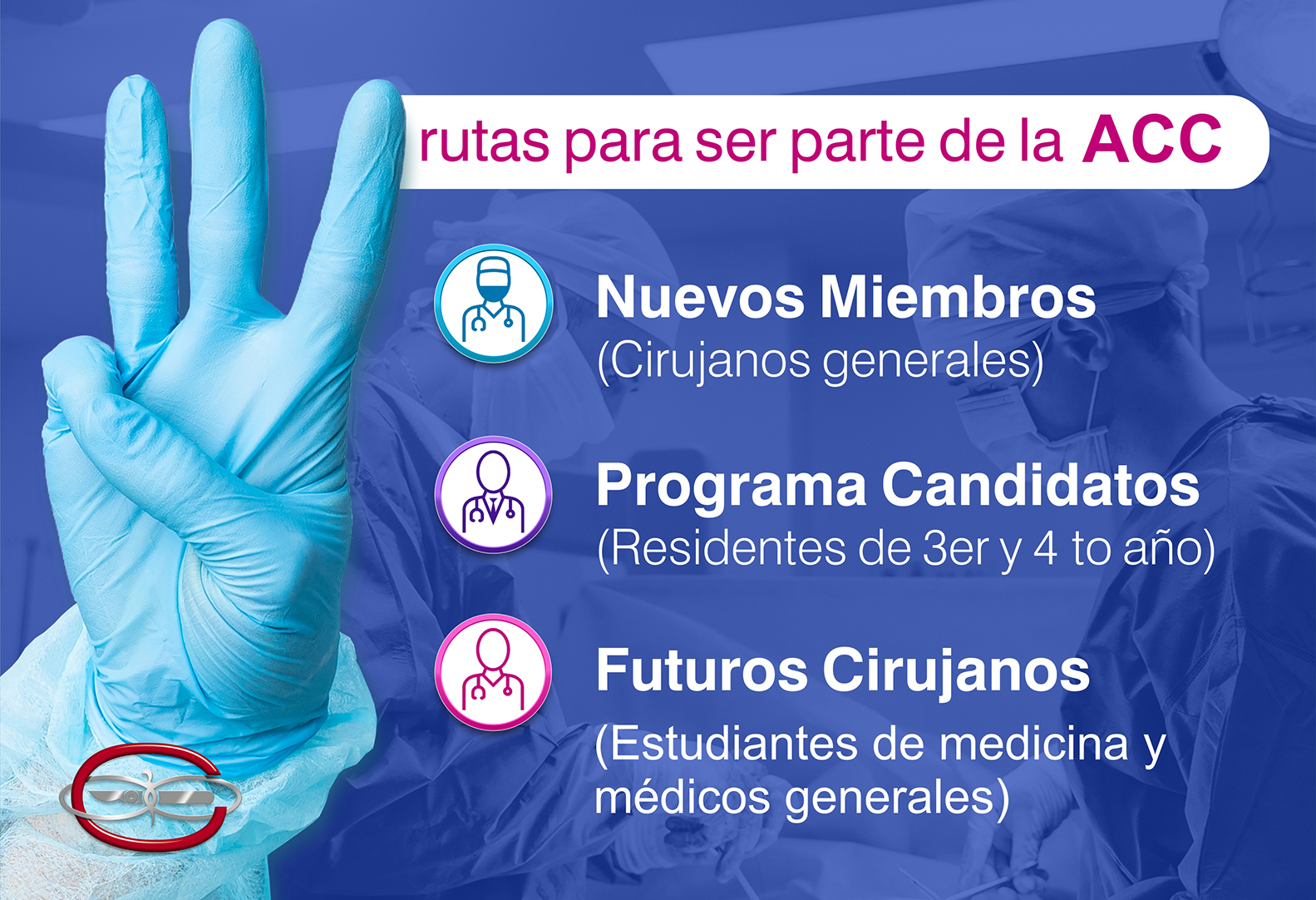 rutas para ser parte de la ACC

Nuevos Miembros
(Cirujanos generales)

Programa Candidatos
(Residentes de 3er y 4 to año)

Futuros Cirujanos
(Estudiantes de medicina y médicos generales)